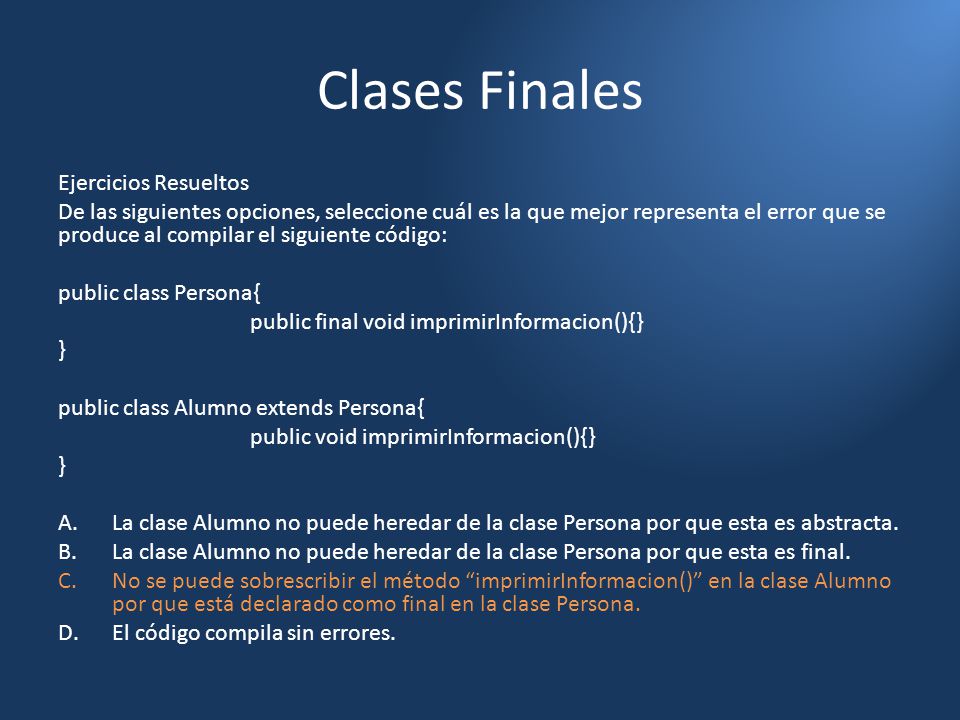 Clases Finales

Ejercicios Resueltos

De las siguientes opciones, seleccione cuál es la que mejor representa el error que se produce al compilar el siguiente código:

public class Persona{
public final void imprimirInformacion(){}
}

public class Alumno extends Persona{
public void imprimirInformacion(){}
}

A. La clase Alumno no puede heredar de la clase Persona por que esta es abstracta.
B. La clase Alumno no puede heredar de la clase Persona por que esta es final.
C. No se puede sobrescribir el método “imprimirInformacion()” en la clase Alumno por que está declarado como final en la clase Persona.
D. El código compila sin errores.